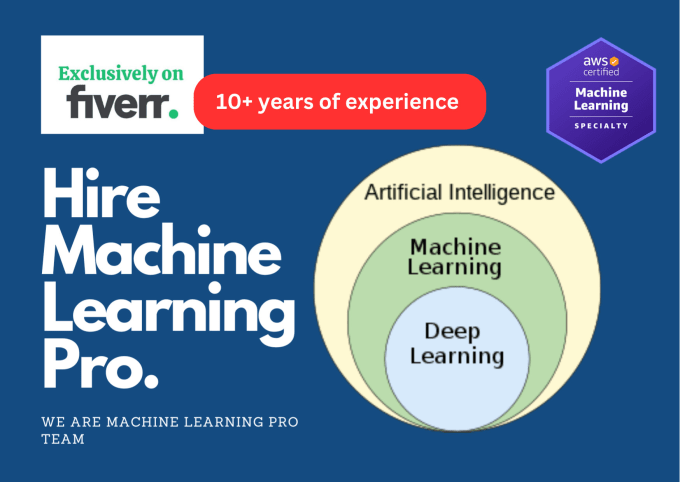 Exclusively on
fiverr.

10+ years of experience

aws certified
Machine Learning
SPECIALTY

Hire Machine Learning Pro.

WE ARE MACHINE LEARNING PRO TEAM

Artificial Intelligence
Machine Learning
Deep Learning